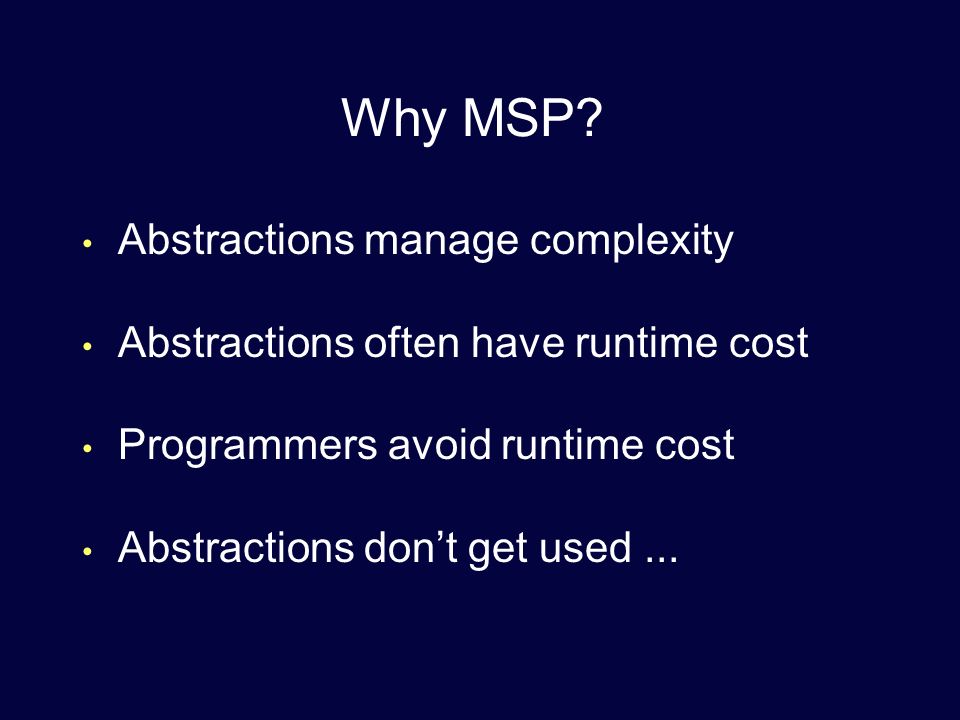 Why MSP?

• Abstractions manage complexity

• Abstractions often have runtime cost

• Programmers avoid runtime cost

• Abstractions don’t get used ...